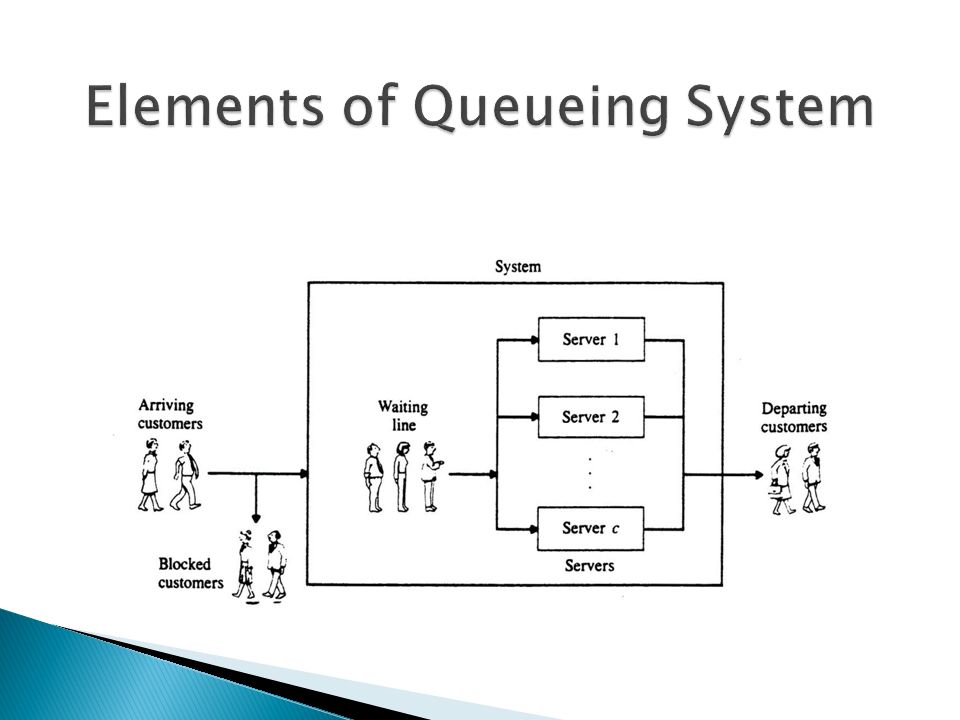 Elements of Queueing System

System

Arriving customers

Blocked customers

Waiting line

Server 1

Server 2

Server $c$

Servers

Departing customers